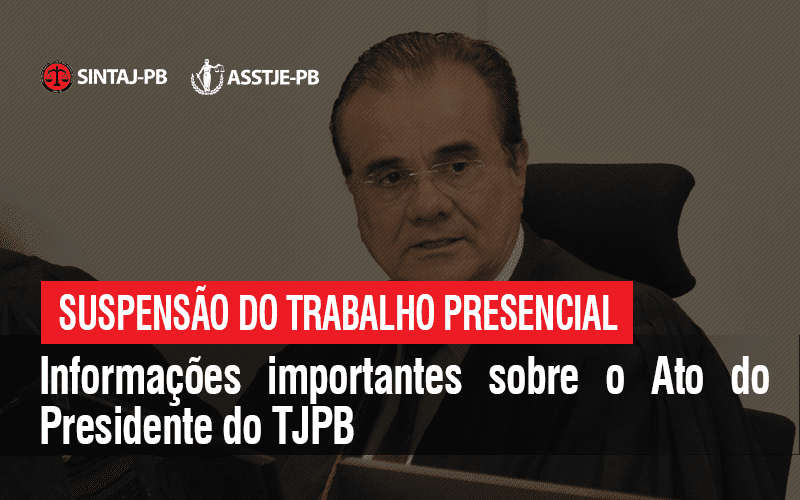 SINTAJ-PB ASSTJE-PB

SUSPENSÃO DO TRABALHO PRESENCIAL

Informações importantes sobre o Ato do Presidente do TJPB